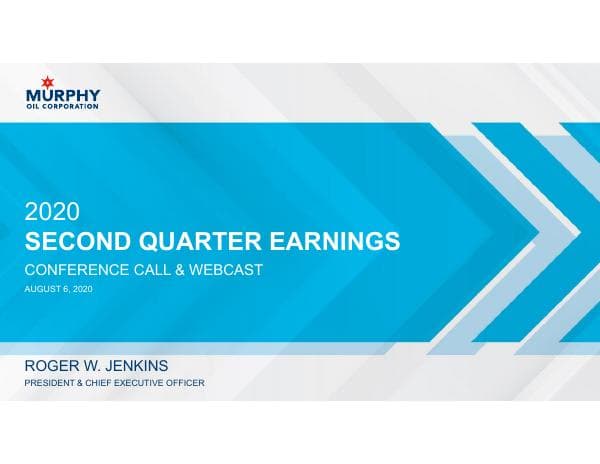 MURPHY
OIL CORPORATION

2020
SECOND QUARTER EARNINGS
CONFERENCE CALL & WEBCAST
AUGUST 6, 2020

ROGER W. JENKINS
PRESIDENT & CHIEF EXECUTIVE OFFICER